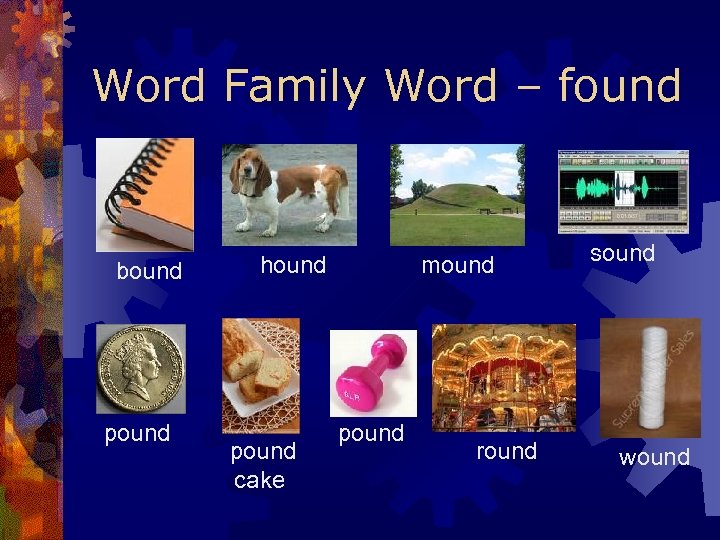 Word Family Word – found

bound

hound

mound

sound

pound

pound cake

pound

round

wound